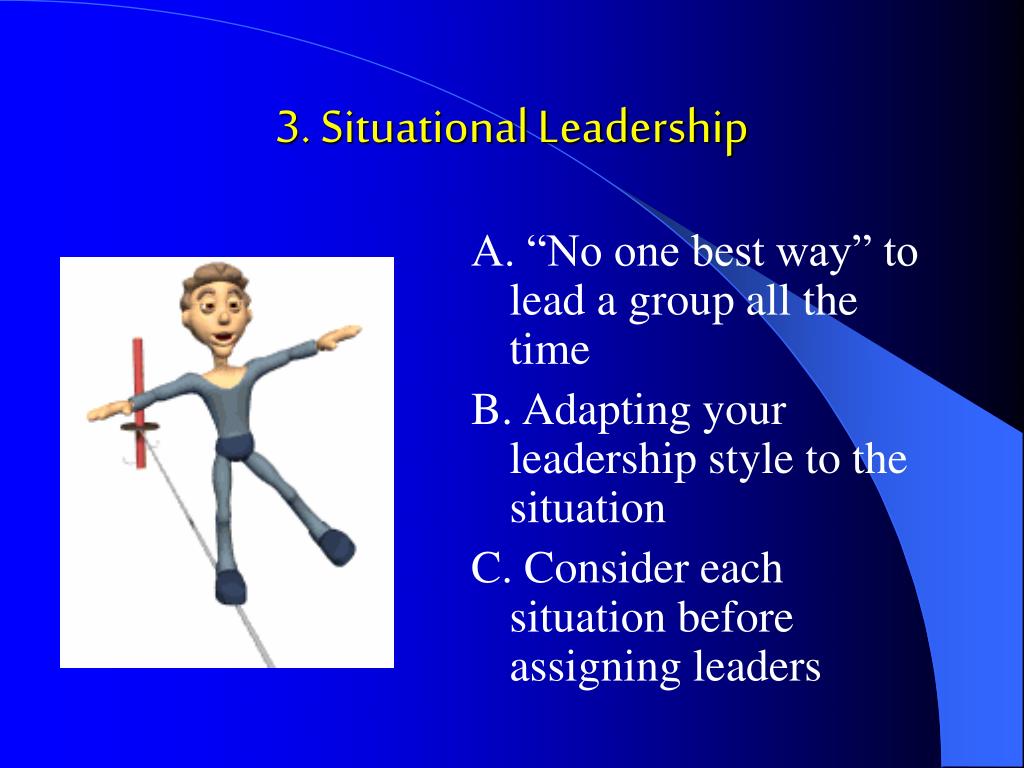 3. Situational Leadership

A. “No one best way” to lead a group all the time

B. Adapting your leadership style to the situation

C. Consider each situation before assigning leaders